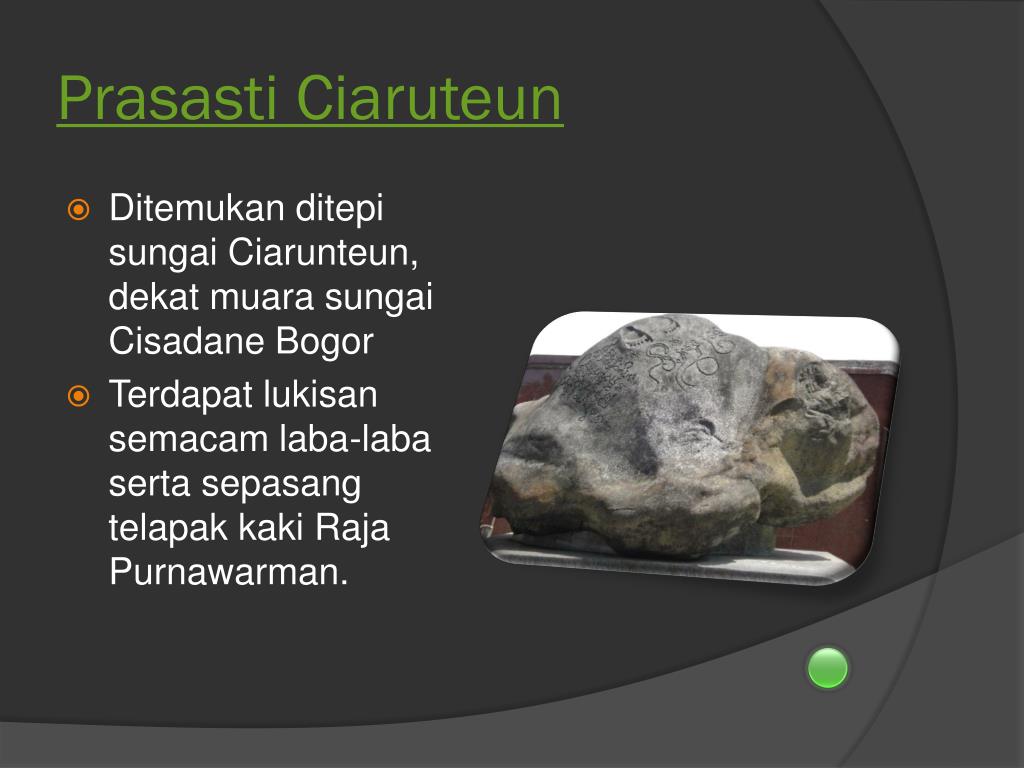 Prasasti Ciaruteun

Ditemukan ditepi sungai Ciarunteun, dekat muara sungai Cisadane Bogor

Terdapat lukisan semacam laba-laba serta sepasang telapak kaki Raja Purnawarman.